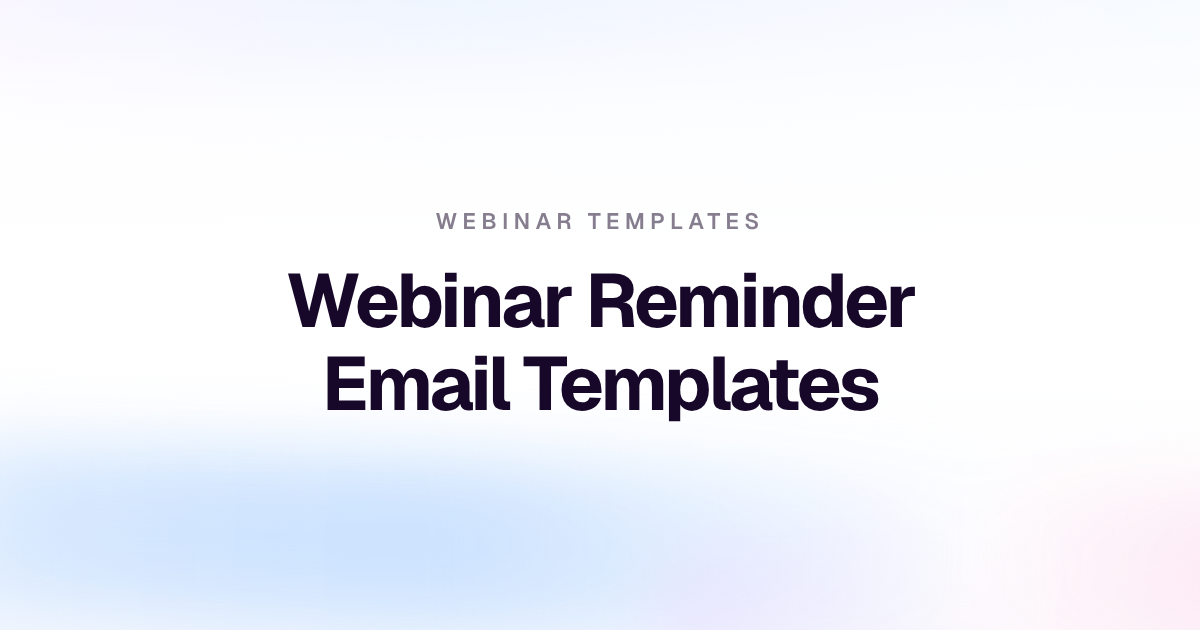 WEBINAR TEMPLATES

Webinar Reminder Email Templates